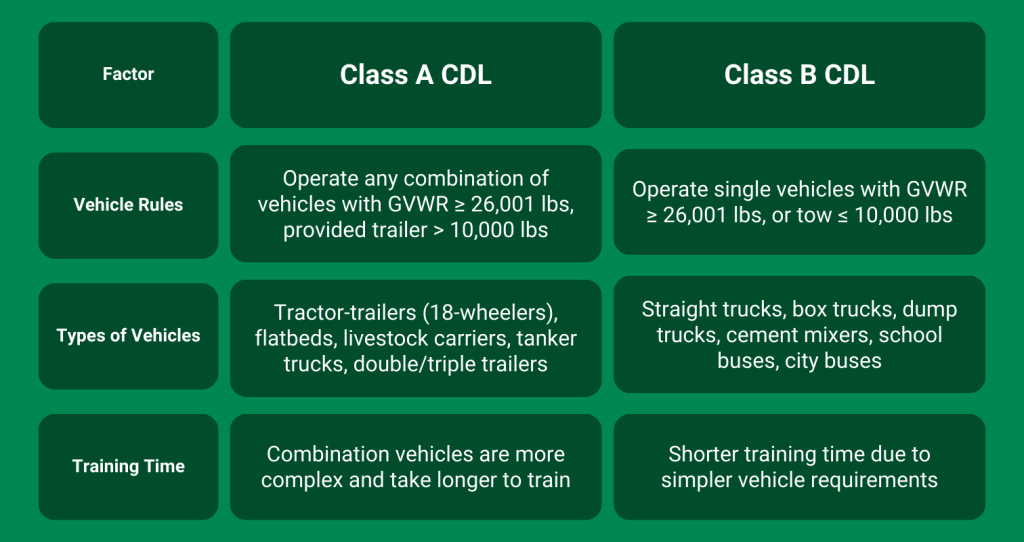 | Factor | Class A CDL | Class B CDL |
|---|---|---|
| Vehicle Rules | Operate any combination of vehicles with GVWR ≥ 26,001 lbs, provided trailer > 10,000 lbs | Operate single vehicles with GVWR ≥ 26,001 lbs, or tow ≤ 10,000 lbs |
| Types of Vehicles | Tractor-trailers (18-wheelers), flatbeds, livestock carriers, tanker trucks, double/triple trailers | Straight trucks, box trucks, dump trucks, cement mixers, school buses, city buses |
| Training Time | Combination vehicles are more complex and take longer to train | Shorter training time due to simpler vehicle requirements |